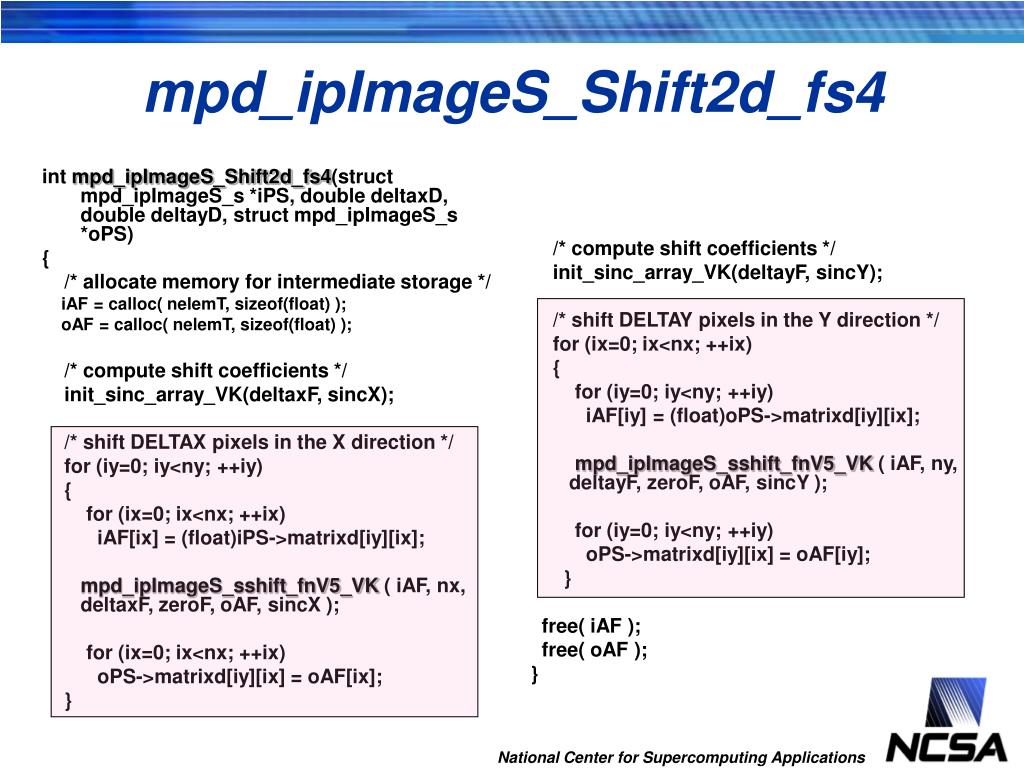 mpd_ipImageS_Shift2d_fs4

int mpd_ipImageS_Shift2d_fs4(struct mpd_ipImageS_s *iPS, double deltaxD, double deltayD, struct mpd_ipImageS_s *oPS)
{
/* allocate memory for intermediate storage */
iAF = calloc( nelemT, sizeof(float) );
oAF = calloc( nelemT, sizeof(float) );

/* compute shift coefficients */
init_sinc_array_VK(deltaxF, sincX);

/* shift DELTAX pixels in the X direction */
for (iy=0; iy<ny; ++iy)
{
for (ix=0; ix<nx; ++ix)
iAF[ix] = (float)iPS->matrixd[iy][ix];

mpd_ipImageS_sshift_fnV5_VK ( iAF, nx, deltaxF, zeroF, oAF, sincX );

for (ix=0; ix<nx; ++ix)
oPS->matrixd[iy][ix] = oAF[ix];
}

/* compute shift coefficients */
init_sinc_array_VK(deltayF, sincY);

/* shift DELTAY pixels in the Y direction */
for (ix=0; ix<nx; ++ix)
{
for (iy=0; iy<ny; ++iy)
iAF[iy] = (float)oPS->matrixd[iy][ix];

mpd_ipImageS_sshift_fnV5_VK ( iAF, ny, deltayF, zeroF, oAF, sincY );

for (iy=0; iy<ny; ++iy)
oPS->matrixd[iy][ix] = oAF[iy];
}

free( iAF );
free( oAF );
}

National Center for Supercomputing Applications

NCSA